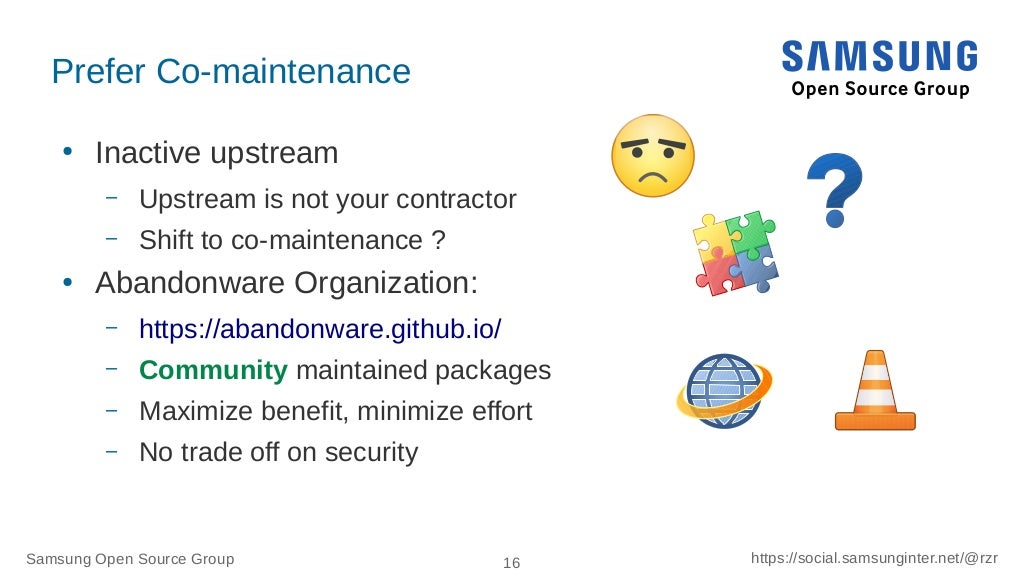 Prefer Co-maintenance

SAMSUNG
Open Source Group

• Inactive upstream
– Upstream is not your contractor
– Shift to co-maintenance ?
• Abandonware Organization:
– https://abandonware.github.io/
– Community maintained packages
– Maximize benefit, minimize effort
– No trade off on security

?

Samsung Open Source Group 16 https://social.samsunginter.net/@rzr